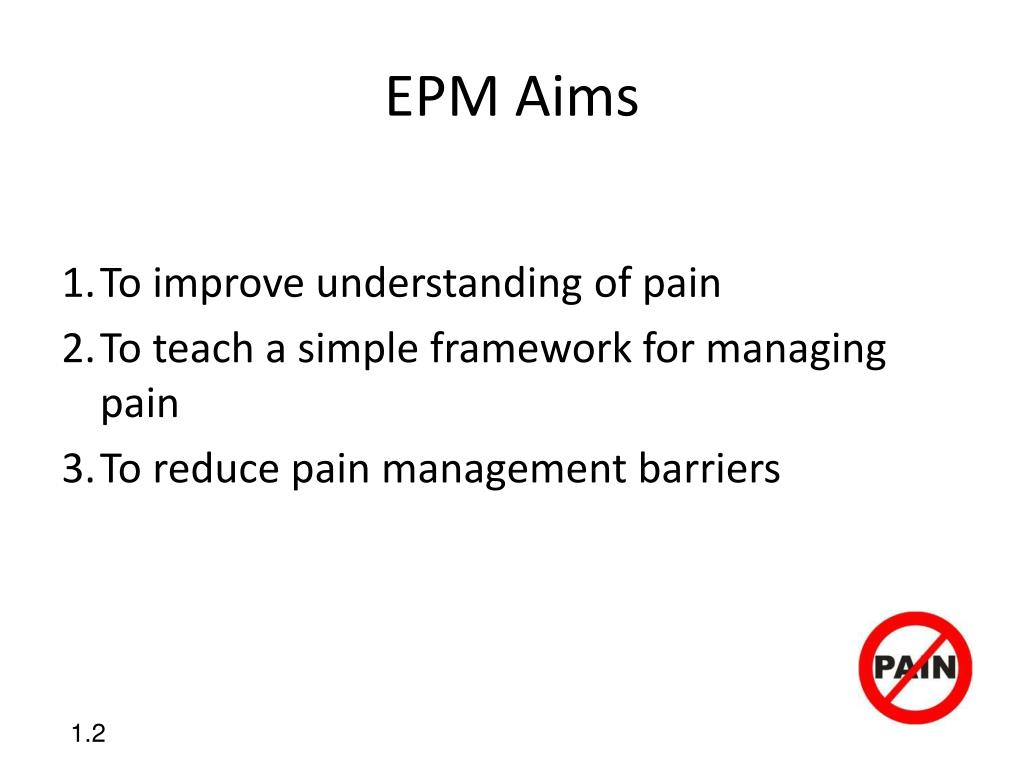 EPM Aims

1. To improve understanding of pain
2. To teach a simple framework for managing pain
3. To reduce pain management barriers

PAIN

1.2